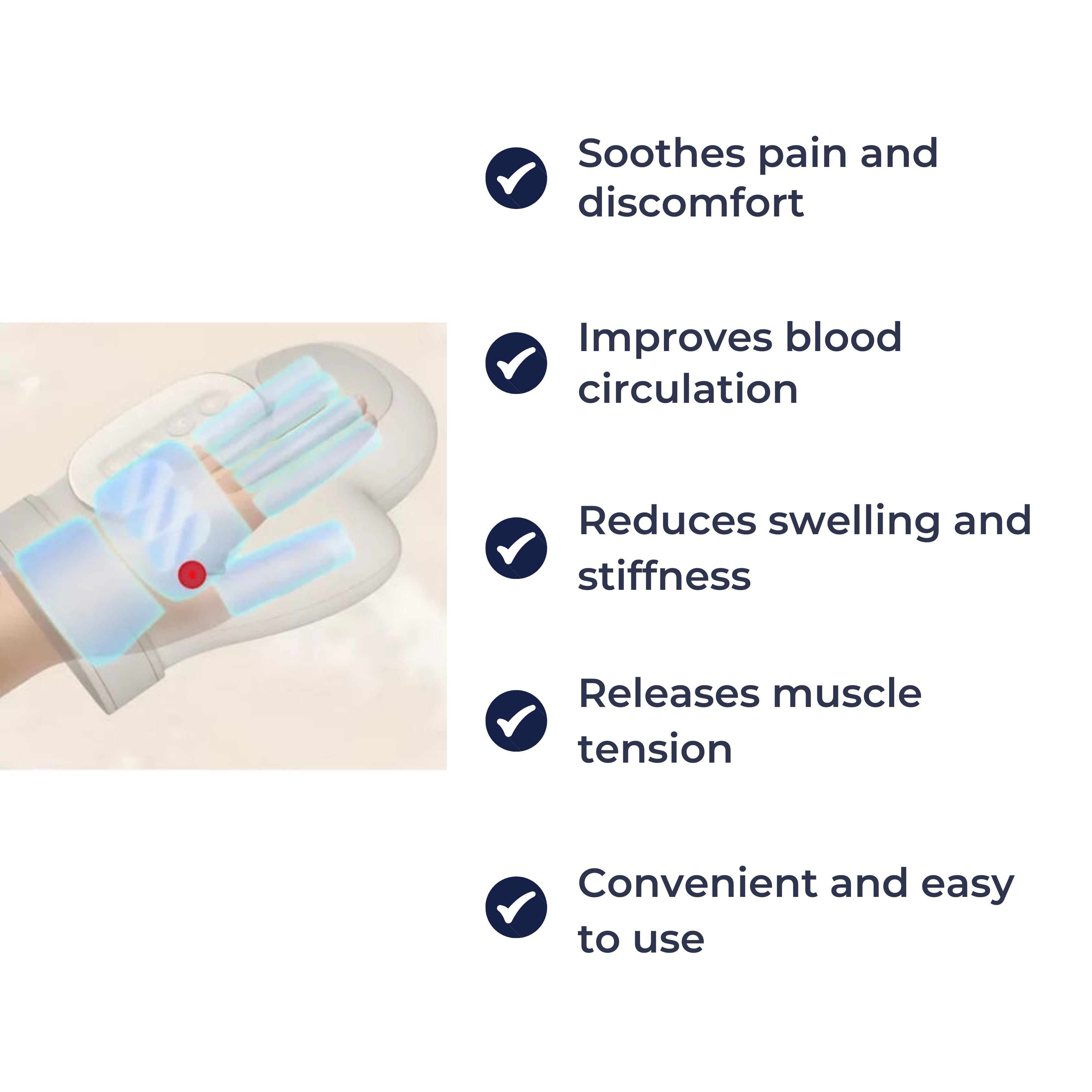 Soothes pain and discomfort

Improves blood circulation

Reduces swelling and stiffness

Releases muscle tension

Convenient and easy to use